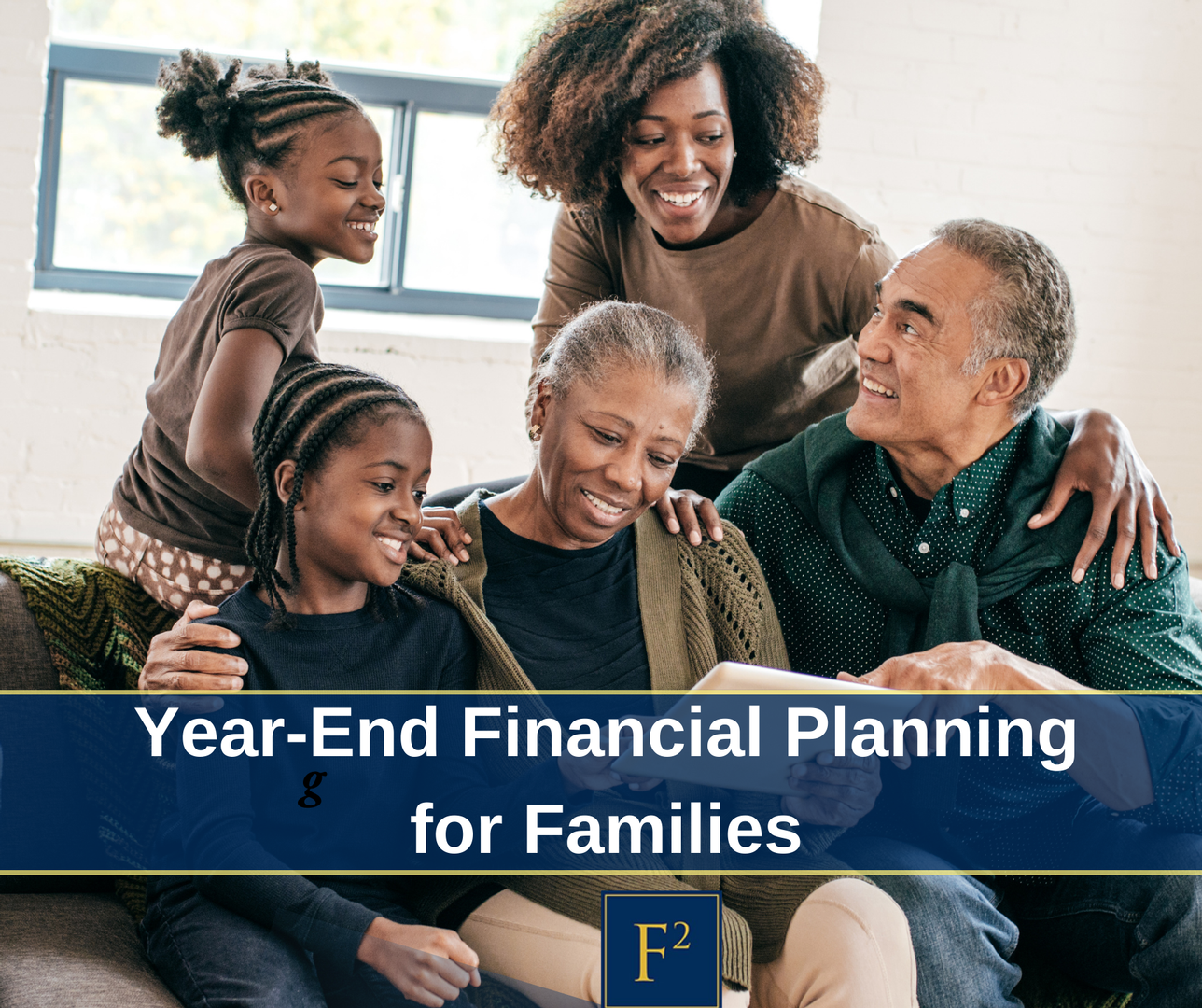 Year-End Financial Planning
g
for Families

$F^2$